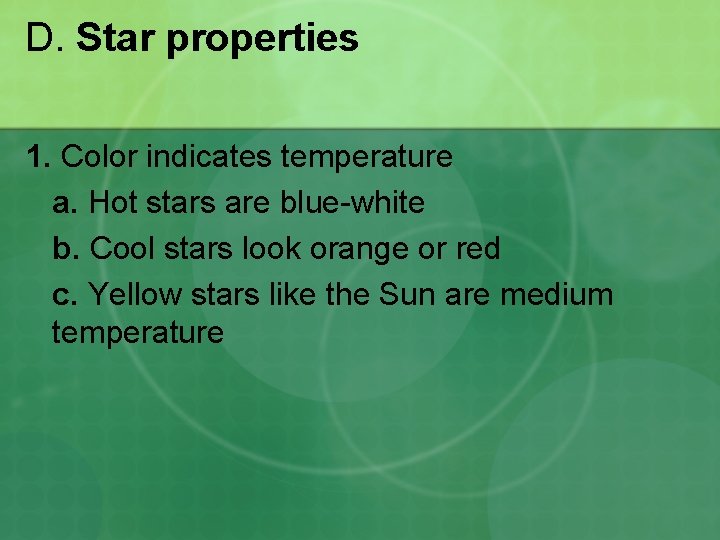 D. Star properties

1. Color indicates temperature

a. Hot stars are blue-white

b. Cool stars look orange or red

c. Yellow stars like the Sun are medium temperature